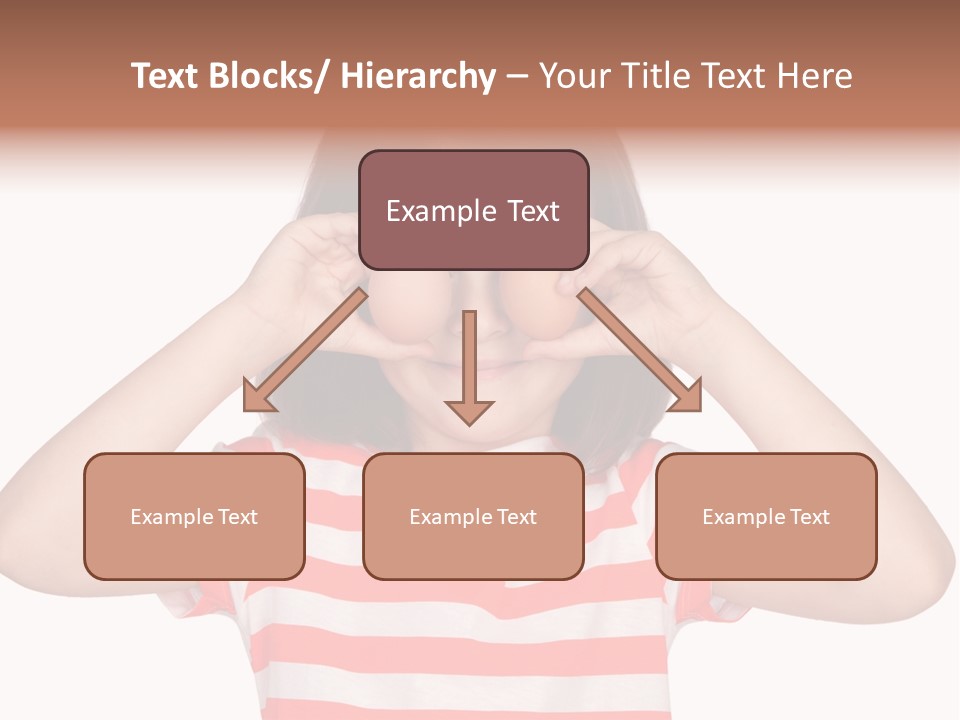 Text Blocks/ Hierarchy – Your Title Text Here

Example Text

Example Text

Example Text

Example Text